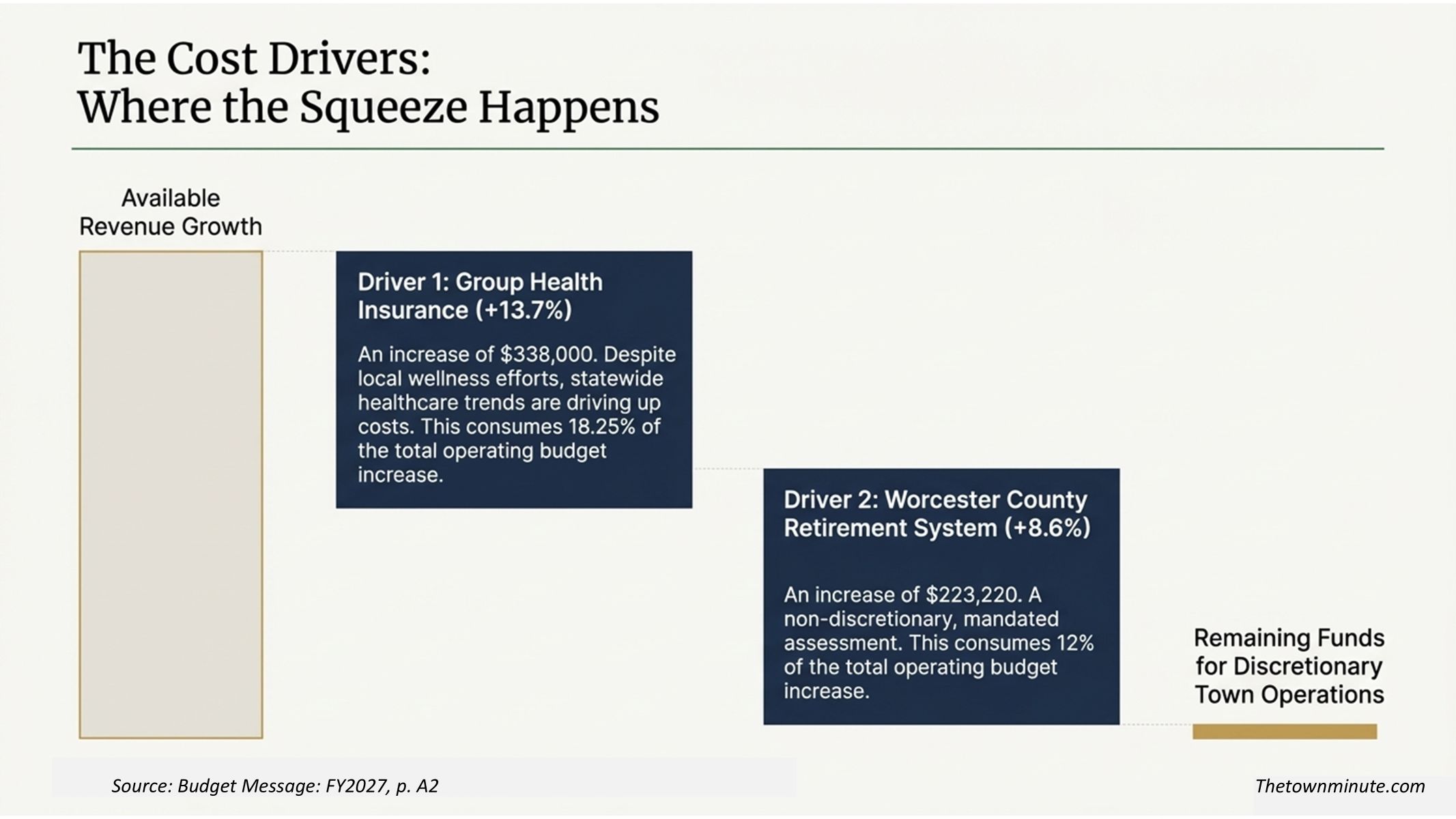 The Cost Drivers:
Where the Squeeze Happens

Available Revenue Growth

Driver 1: Group Health Insurance (+13.7%)

An increase of \$338,000. Despite local wellness efforts, statewide healthcare trends are driving up costs. This consumes 18.25% of the total operating budget increase.

Driver 2: Worcester County Retirement System (+8.6%)

An increase of \$223,220. A non-discretionary, mandated assessment. This consumes 12% of the total operating budget increase.

Remaining Funds for Discretionary Town Operations

Source: Budget Message: FY2027, p. A2

Thetownminute.com